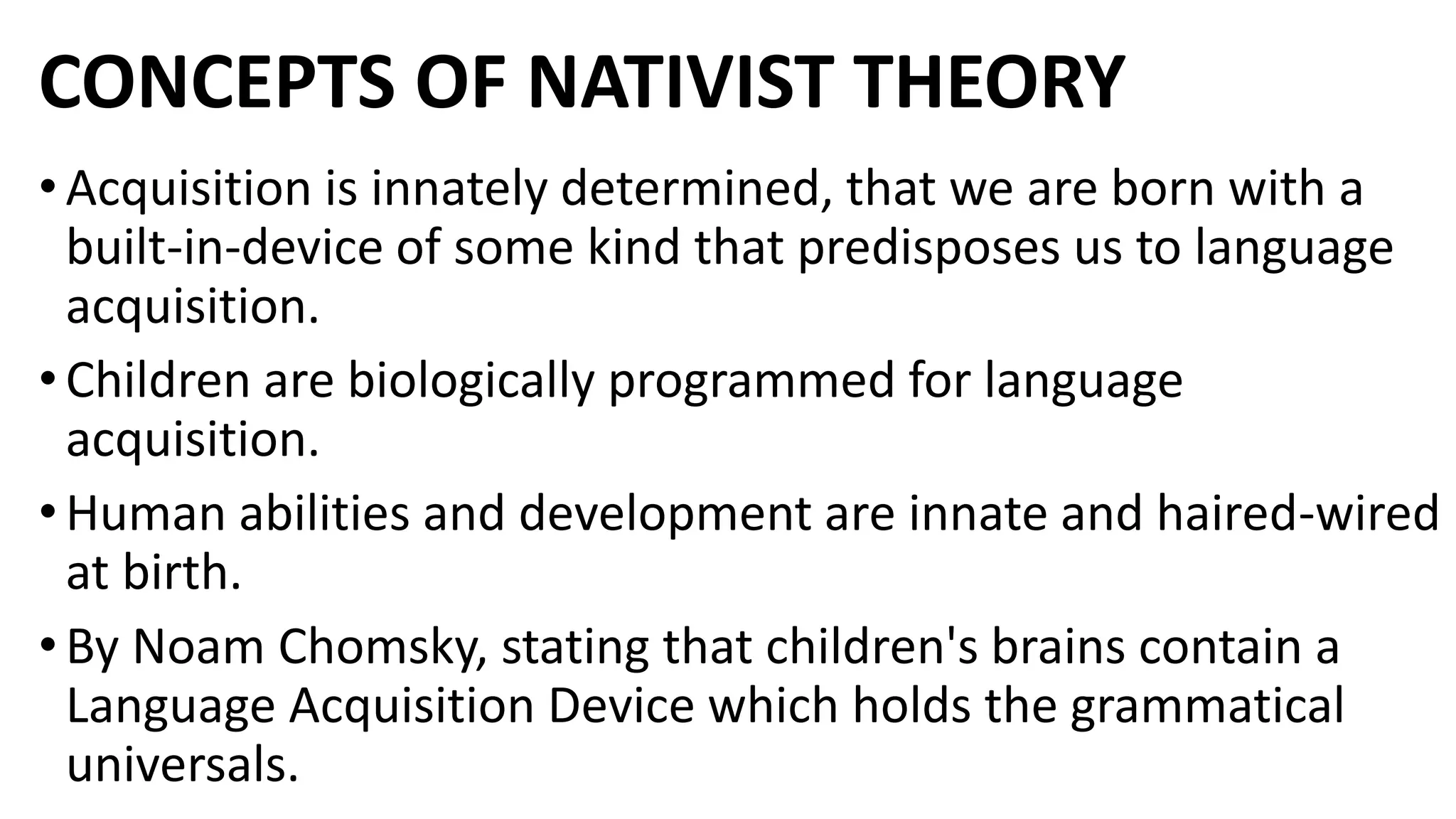 CONCEPTS OF NATIVIST THEORY

• Acquisition is innately determined, that we are born with a built-in-device of some kind that predisposes us to language acquisition.

• Children are biologically programmed for language acquisition.

• Human abilities and development are innate and haired-wired at birth.

• By Noam Chomsky, stating that children's brains contain a Language Acquisition Device which holds the grammatical universals.